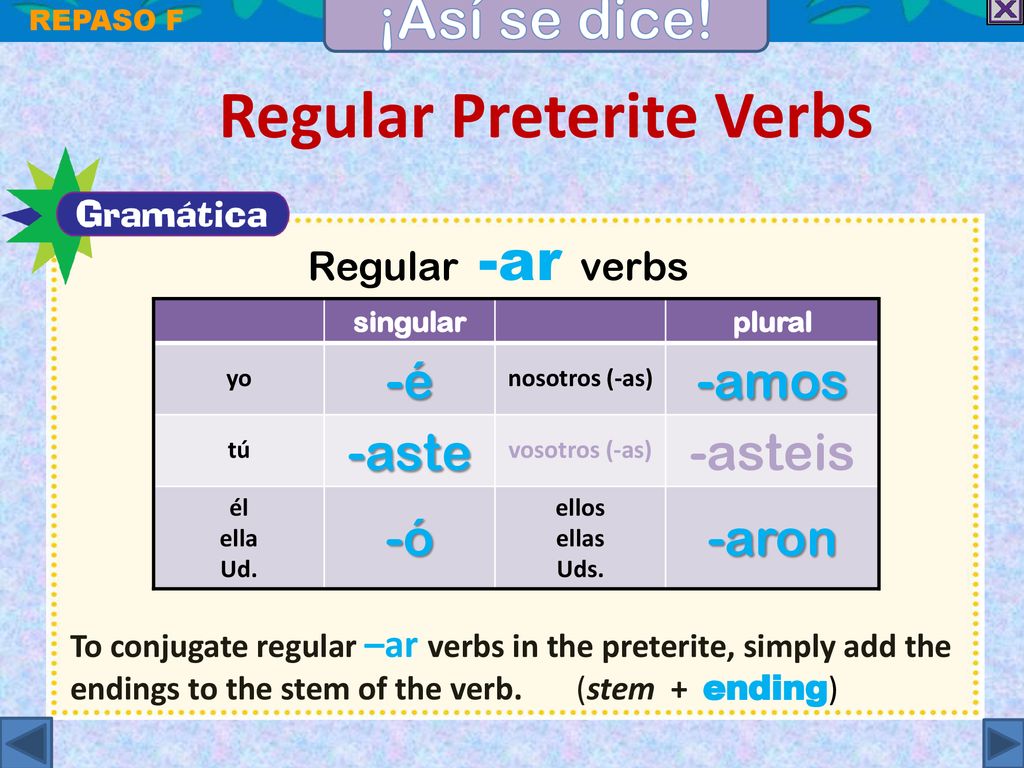 REPASO F

¡Así se dice!

Regular Preterite Verbs

Gramática

Regular -ar verbs

| | singular | | plural |
|---|---|---|---|
| yo | -é | nosotros (-as) | -amos |
| tú | -aste | vosotros (-as) | -asteis |
| él ella Ud. | -ó | ellos ellas Uds. | -aron |

To conjugate regular –ar verbs in the preterite, simply add the endings to the stem of the verb. (stem + ending)